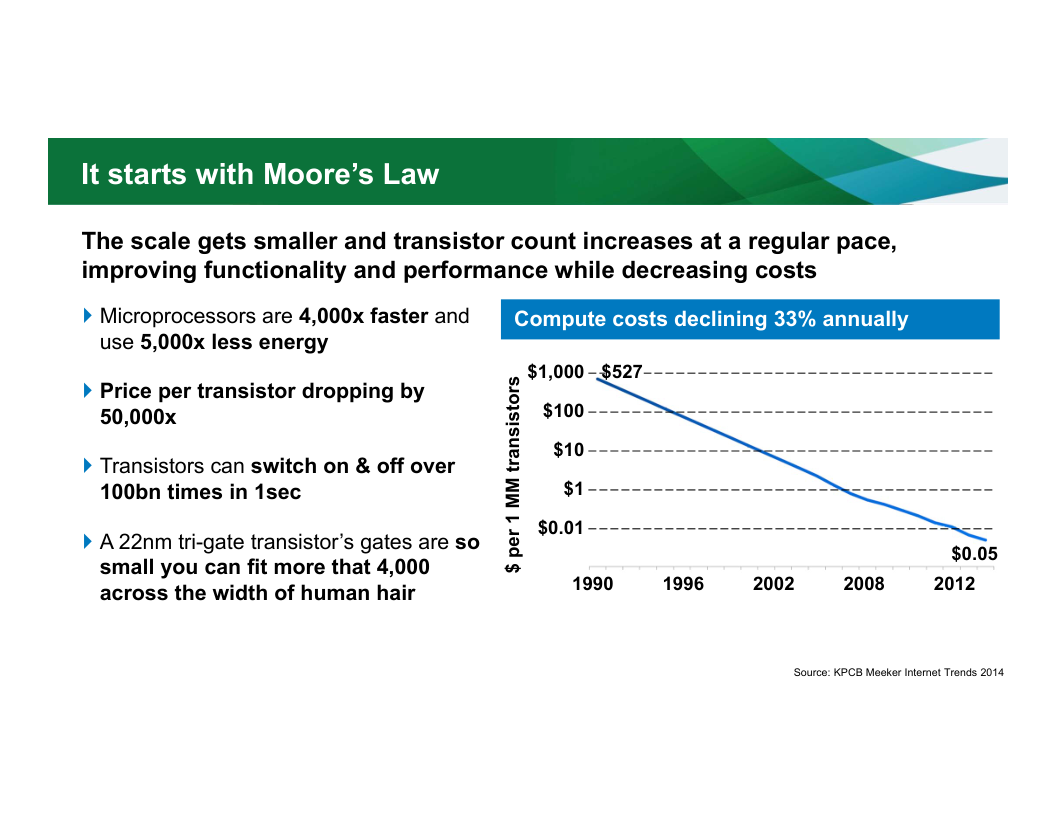 It starts with Moore's Law

The scale gets smaller and transistor count increases at a regular pace, improving functionality and performance while decreasing costs

Microprocessors are 4,000x faster and use 5,000x less energy

Price per transistor dropping by 50,000x

Transistors can switch on & off over 100bn times in 1sec

A 22nm tri-gate transistor's gates are so small you can fit more that 4,000 across the width of human hair

Compute costs declining 33% annually

$ per 1 MM transistors

$1,000

$527

$100

$10

$1

$0.01

$0.05

1990
1996
2002
2008
2012

Source: KPCB Meeker Internet Trends 2014